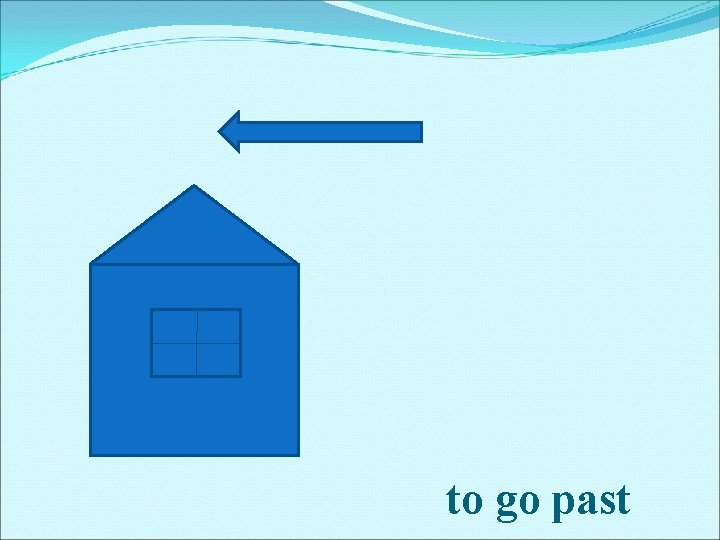 to go past